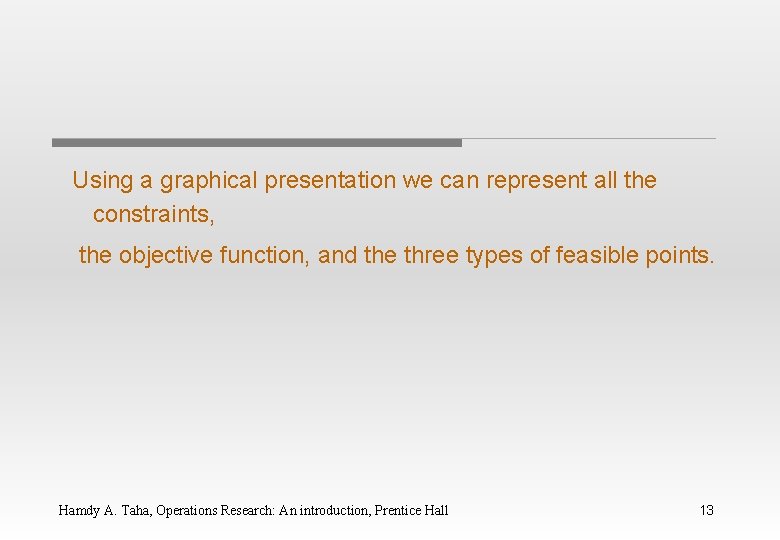 Using a graphical presentation we can represent all the constraints,

the objective function, and the three types of feasible points.

Hamdy A. Taha, Operations Research: An introduction, Prentice Hall

13